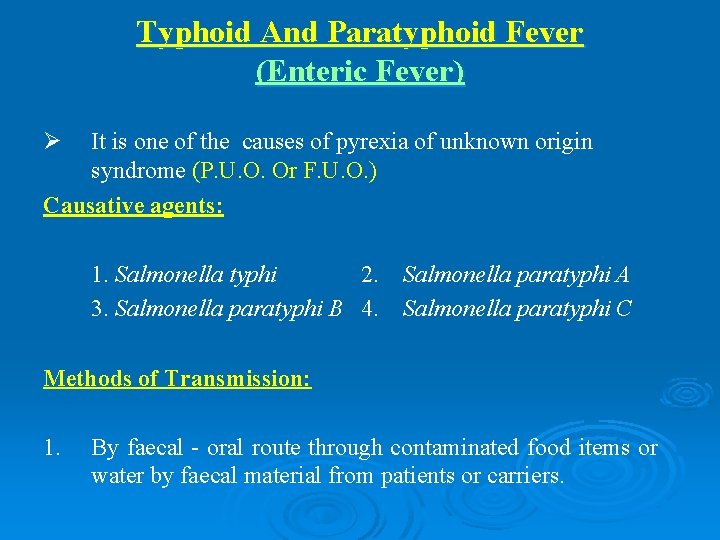 Typhoid And Paratyphoid Fever
(Enteric Fever)

➢ It is one of the causes of pyrexia of unknown origin syndrome (P.U.O. Or F.U.O.)

Causative agents:

1. Salmonella typhi 2. Salmonella paratyphi A
3. Salmonella paratyphi B 4. Salmonella paratyphi C

Methods of Transmission:

1. By faecal - oral route through contaminated food items or water by faecal material from patients or carriers.